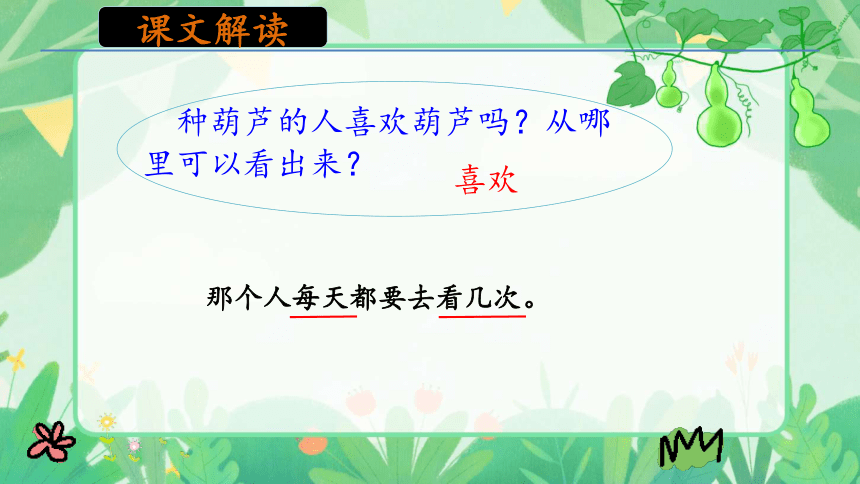 课文解读

种葫芦的人喜欢葫芦吗？从哪里可以看出来？

喜欢

那个人每天都要去看几次。